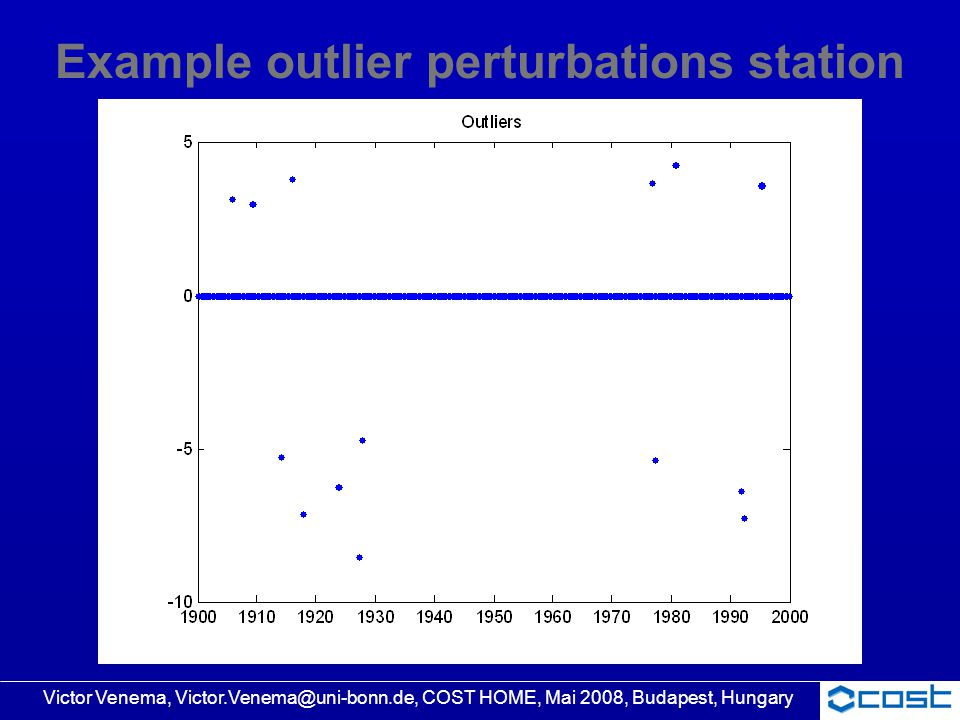 Example outlier perturbations station

Outliers

5
0
-5
-10

1900 1910 1920 1930 1940 1950 1960 1970 1980 1990 2000

Victor Venema, Victor.Venema@uni-bonn.de, COST HOME, Mai 2008, Budapest, Hungary

cost